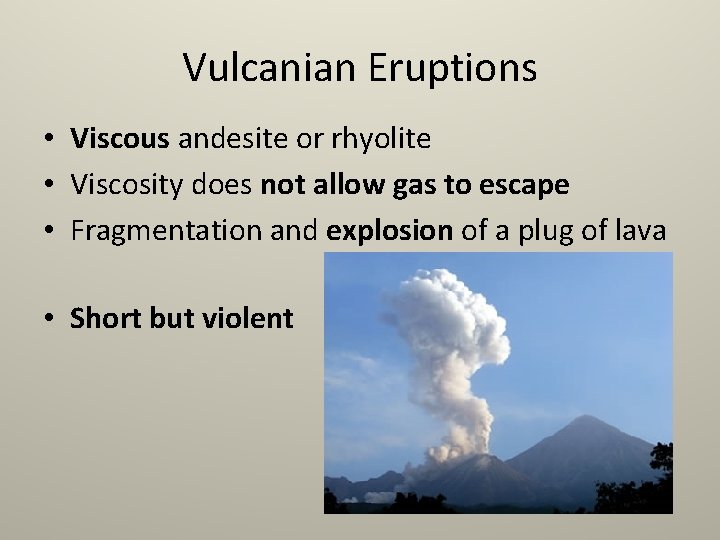 Vulcanian Eruptions

• Viscous andesite or rhyolite
• Viscosity does not allow gas to escape
• Fragmentation and explosion of a plug of lava

• Short but violent